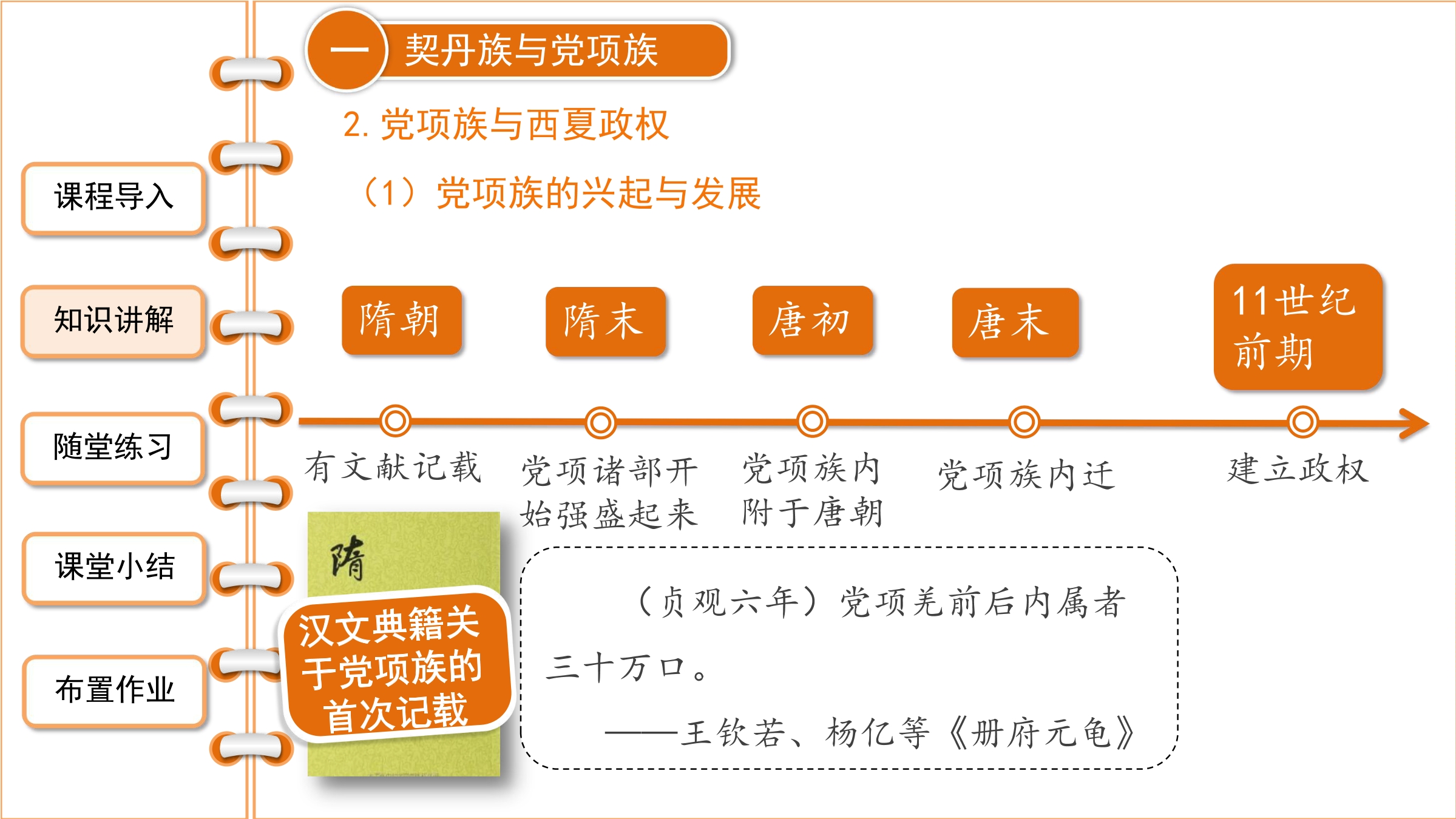 课程导入

知识讲解

随堂练习

课堂小结

布置作业

一 契丹族与党项族

2. 党项族与西夏政权

（1）党项族的兴起与发展

隋朝 隋末 唐初 唐末 11世纪前期

有文献记载 党项诸部开始强盛起来 党项族内附于唐朝 党项族内迁 建立政权

隋

汉文典籍关于党项族的首次记载

（贞观六年）党项羌前后内属者三十万口。

——王钦若、杨亿等《册府元龟》